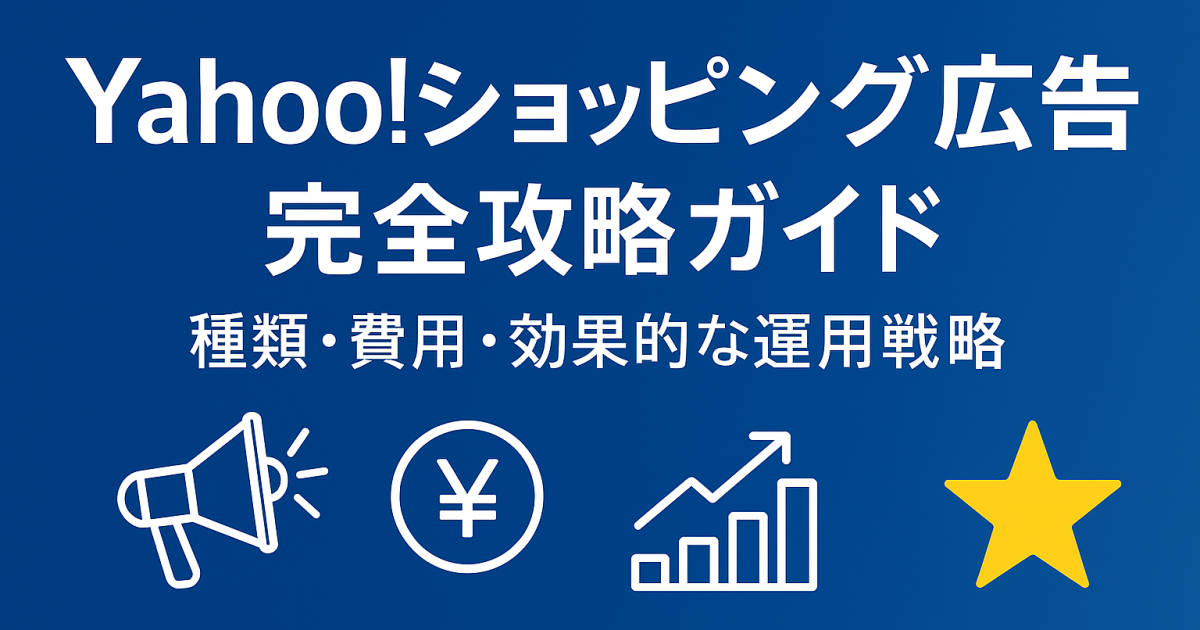 Yahoo!ショッピング広告
完全攻略ガイド

種類・費用・効果的な運用戦略

¥